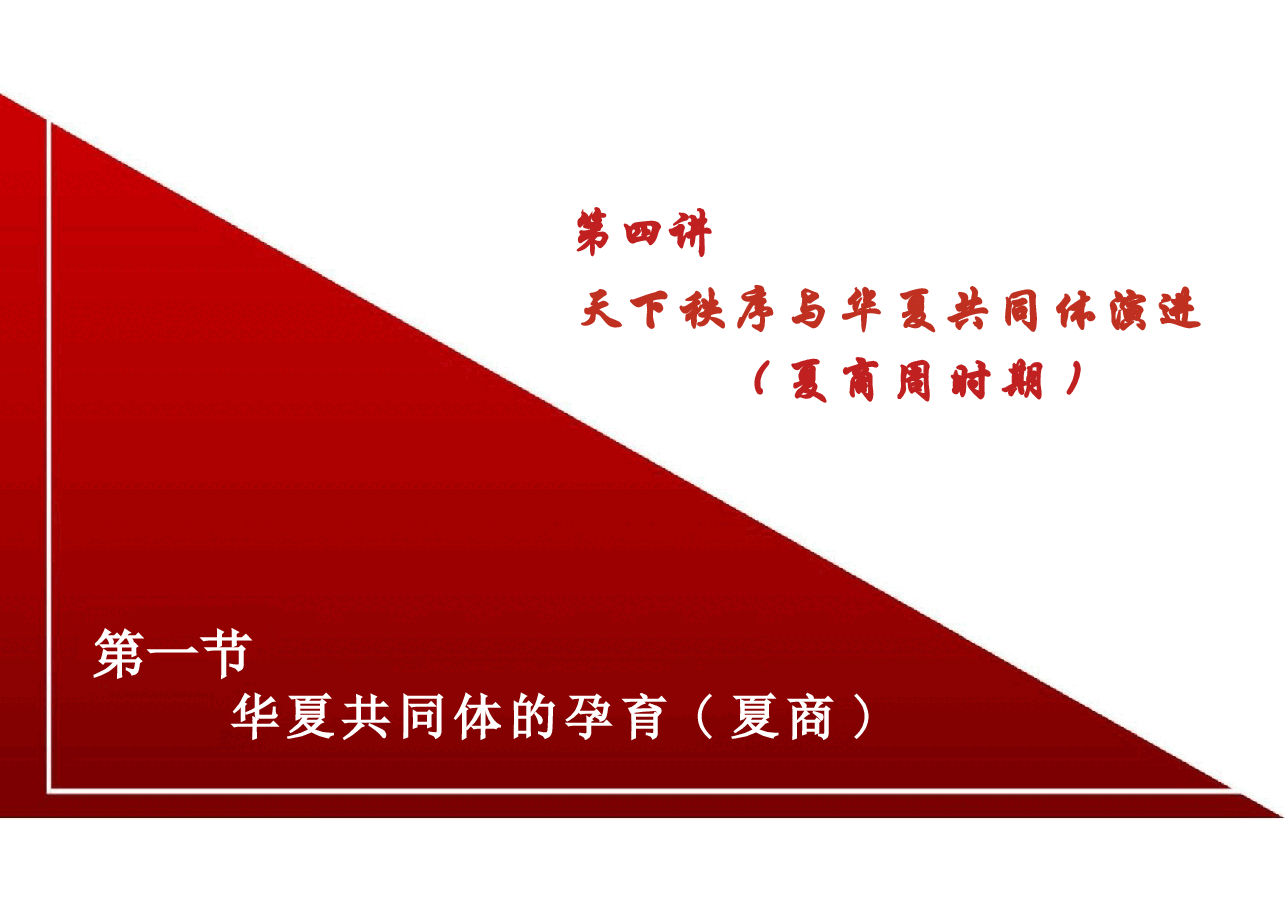 第四讲
天下秩序与华夏共同体演进
（夏商周时期）

第一节
华夏共同体的孕育（夏商）